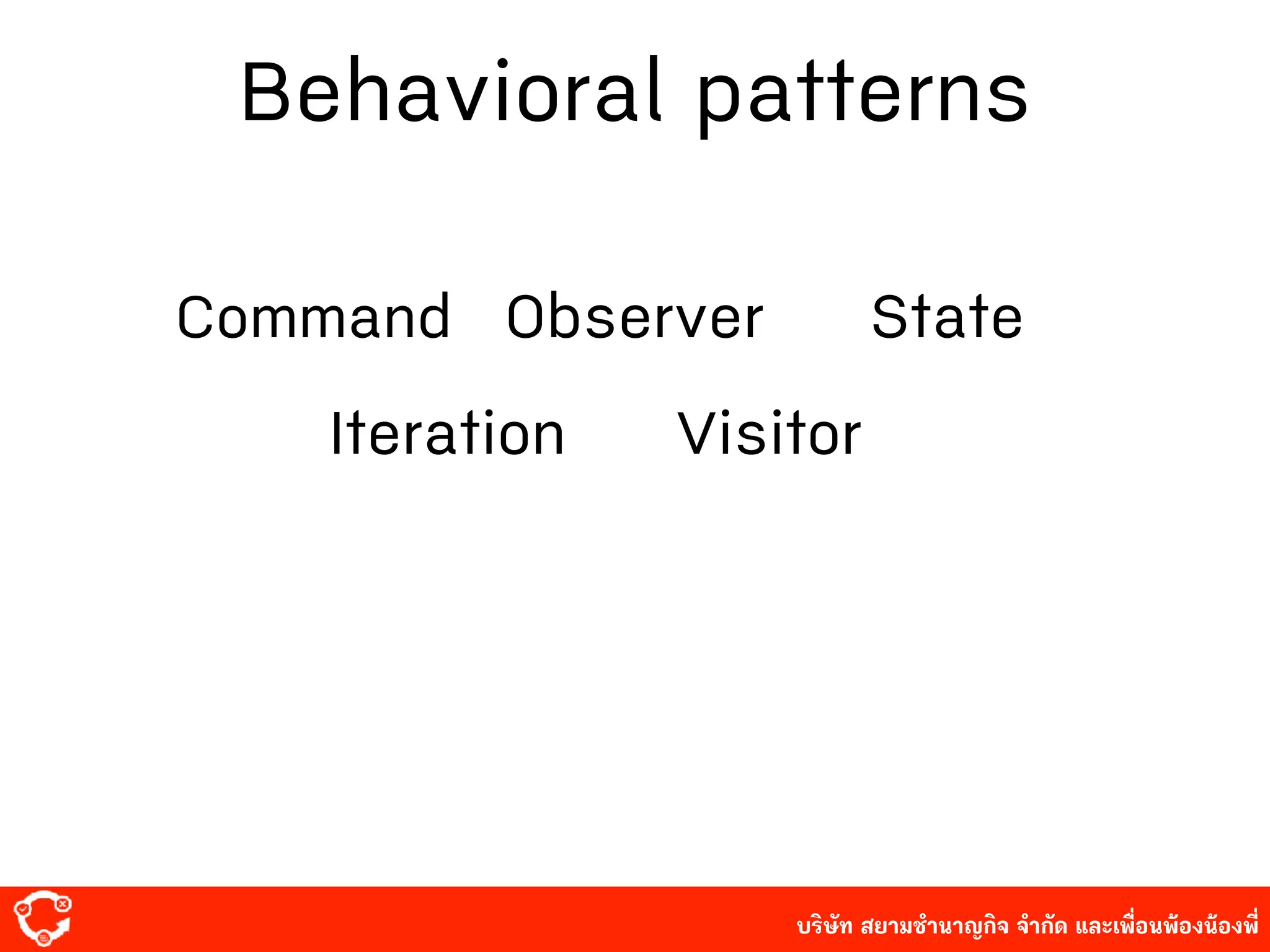 Behavioral patterns

Command Observer State

Iteration Visitor

บริษัท สยามชำนาญกิจ จำกัด และเพื่อนพ้องน้องพี่